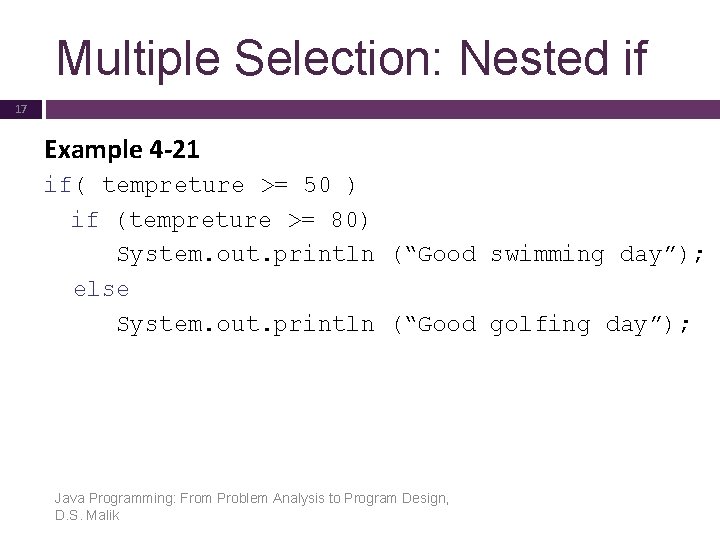 Multiple Selection: Nested if

17

Example 4-21

if( tempreture >= 50 )
  if (tempreture >= 80)
     System.out.println (“Good swimming day”);
  else
     System.out.println (“Good golfing day”);

Java Programming: From Problem Analysis to Program Design, D.S. Malik